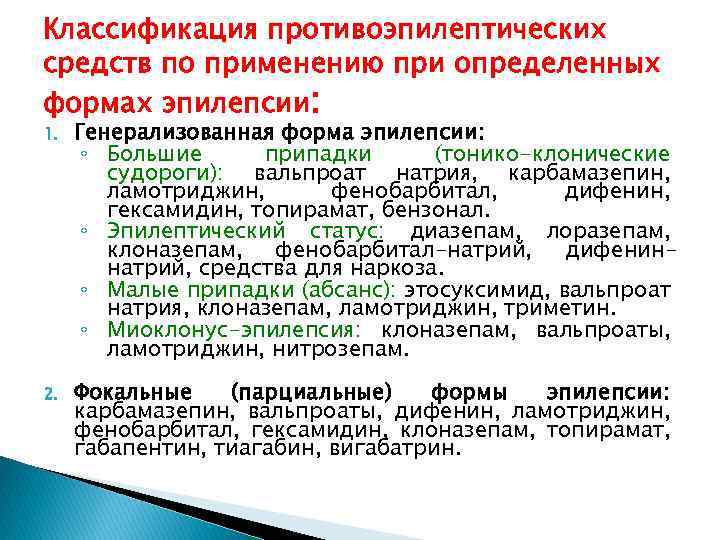 Классификация противоэпилептических средств по применению при определенных формах эпилепсии:

1. Генерализованная форма эпилепсии:
◦ Большие припадки (тонико-клонические судороги): вальпроат натрия, карбамазепин, ламотриджин, фенобарбитал, дифенин, гексамидин, топирамат, бензонал.
◦ Эпилептический статус: диазепам, лоразепам, клоназепам, фенобарбитал-натрий, дифенин-натрий, средства для наркоза.
◦ Малые припадки (абсанс): этосуксимид, вальпроат натрия, клоназепам, ламотриджин, триметин.
◦ Миоклонус-эпилепсия: клоназепам, вальпроаты, ламотриджин, нитрозепам.

2. Фокальные (парциальные) формы эпилепсии: карбамазепин, вальпроаты, дифенин, ламотриджин, фенобарбитал, гексамидин, клоназепам, топирамат, габапентин, тиагабин, вигабатрин.